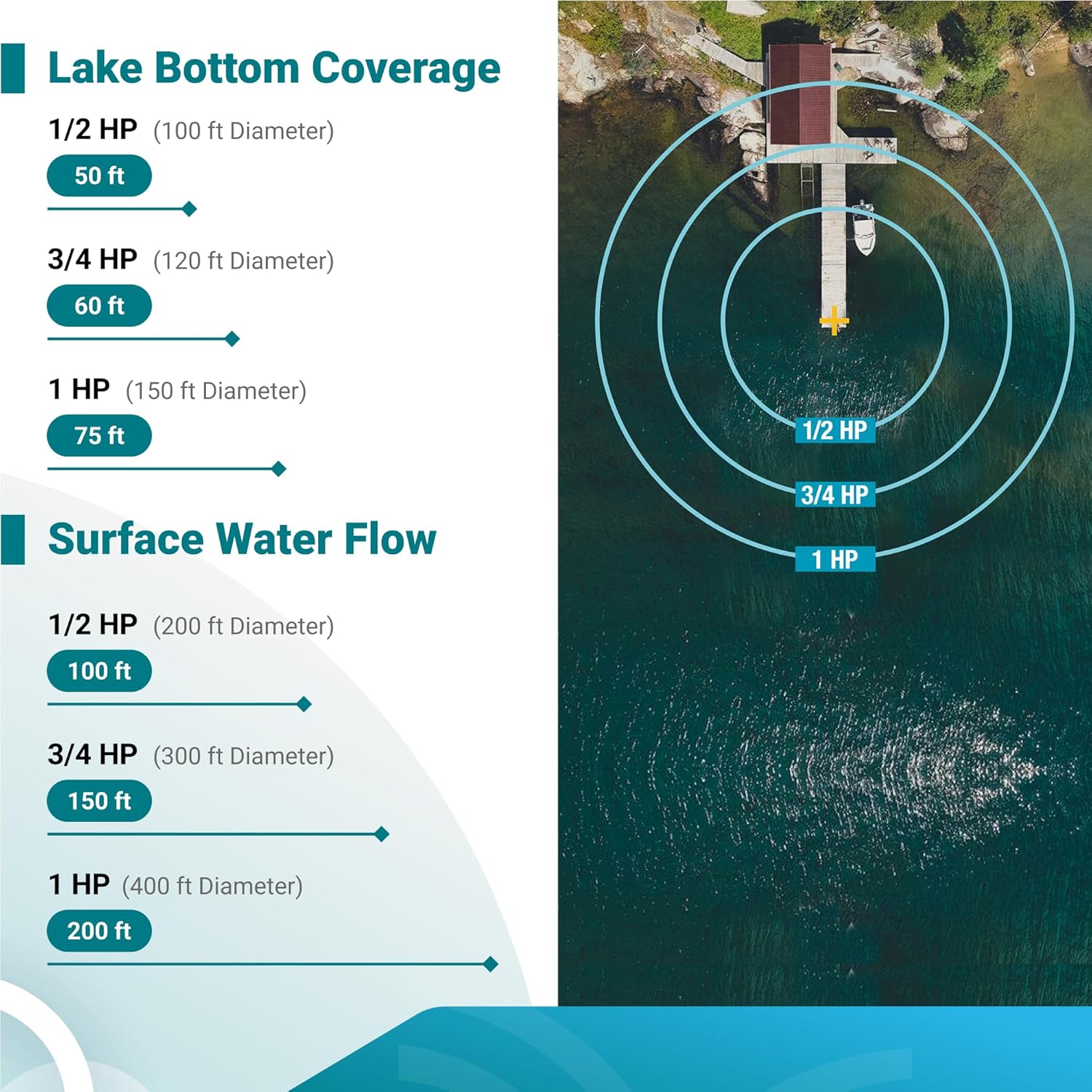 Lake Bottom Coverage

1/2 HP (100 ft Diameter)
50 ft

3/4 HP (120 ft Diameter)
60 ft

1 HP (150 ft Diameter)
75 ft

Surface Water Flow

1/2 HP (200 ft Diameter)
100 ft

3/4 HP (300 ft Diameter)
150 ft

1 HP (400 ft Diameter)
200 ft

1/2 HP
3/4 HP
1 HP